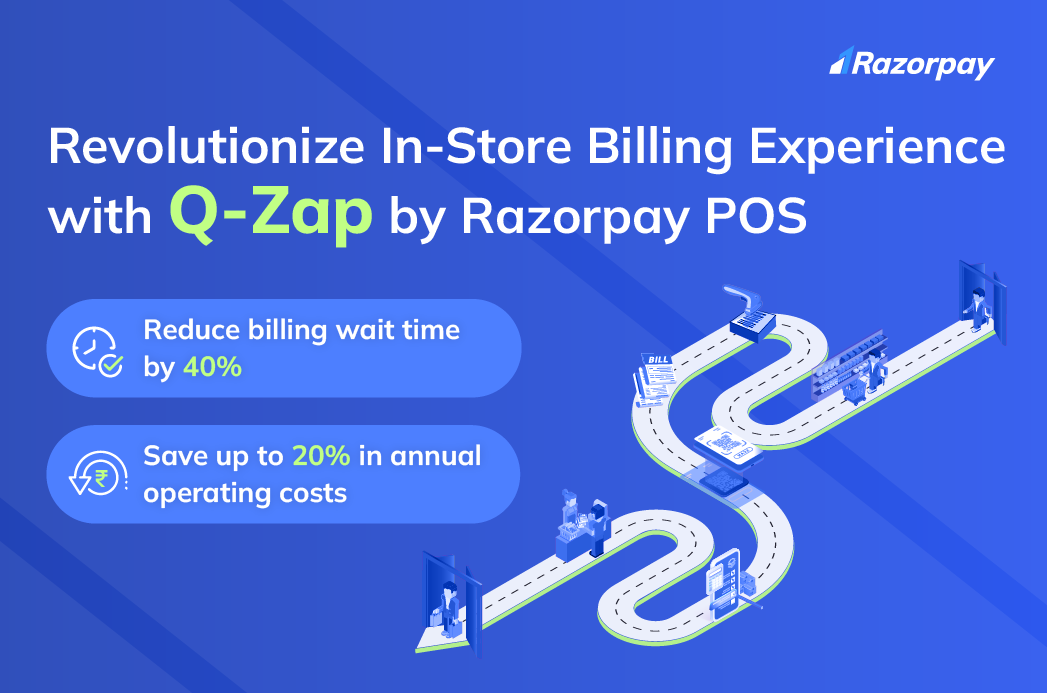 Razorpay

Revolutionize In-Store Billing Experience with Q-Zap by Razorpay POS

Reduce billing wait time by 40%

Save up to 20% in annual operating costs

BILL